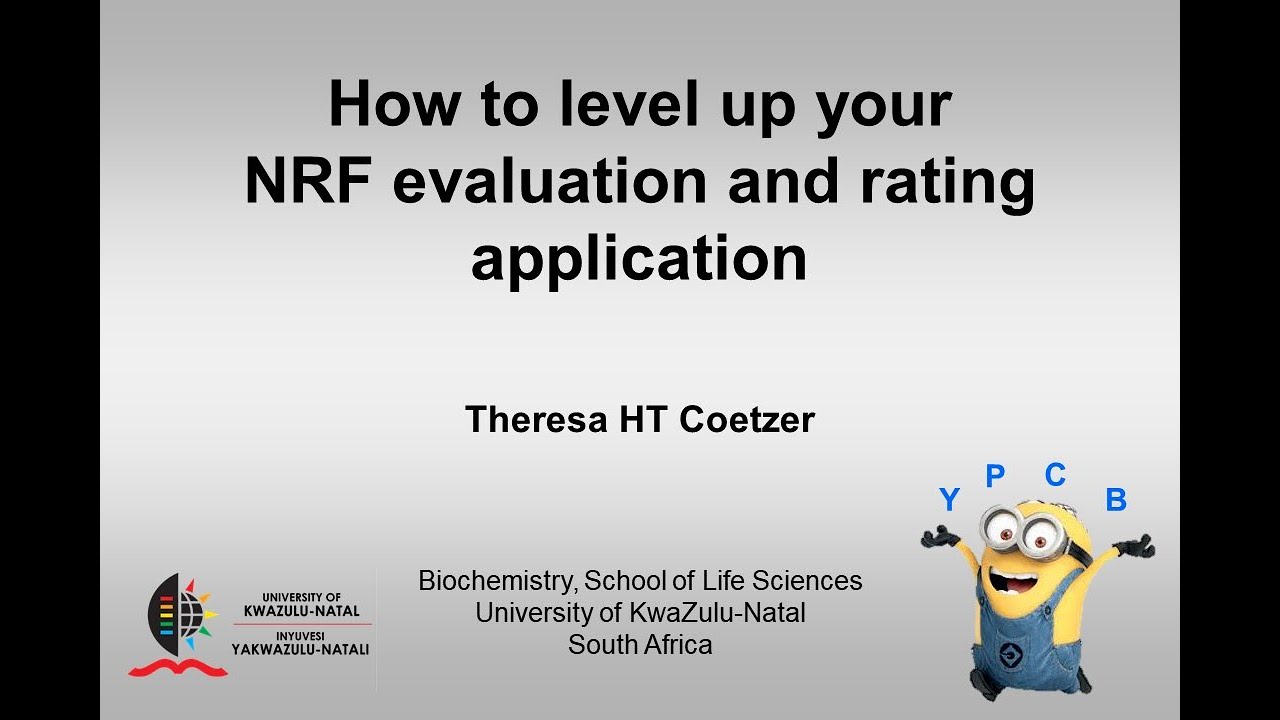 How to level up your NRF evaluation and rating application

Theresa HT Coetzer

Y P C B

UNIVERSITY OF KWAZULU-NATAL
INYUVESI YAKWAZULU-NATALI

Biochemistry, School of Life Sciences
University of KwaZulu-Natal
South Africa